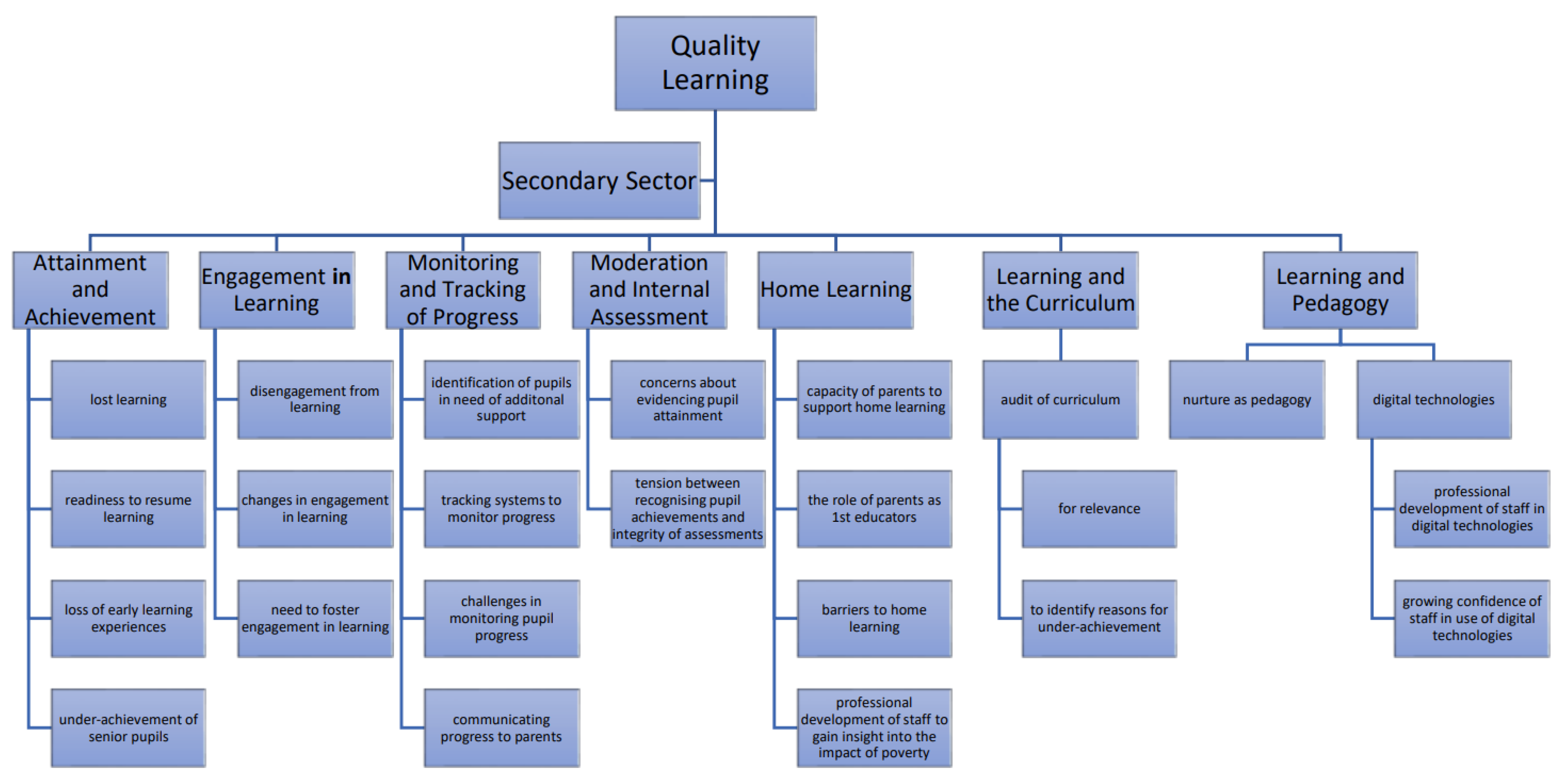 Quality Learning

Secondary Sector

Attainment and Achievement

lost learning

readiness to resume learning

loss of early learning experiences

under-achievement of senior pupils

Engagement in Learning

disengagement from learning

changes in engagement in learning

need to foster engagement in learning

Monitoring and Tracking of Progress

identification of pupils in need of additonal support

tracking systems to monitor progress

challenges in monitoring pupil progress

communicating progress to parents

Moderation and Internal Assessment

concerns about evidencing pupil attainment

tension between recognising pupil achievements and integrity of assessments

Home Learning

capacity of parents to support home learning

the role of parents as 1st educators

barriers to home learning

professional development of staff to gain insight into the impact of poverty

Learning and the Curriculum

audit of curriculum

for relevance

to identify reasons for under-achievement

Learning and Pedagogy

nurture as pedagogy

digital technologies

professional development of staff in digital technologies

growing confidence of staff in use of digital technologies